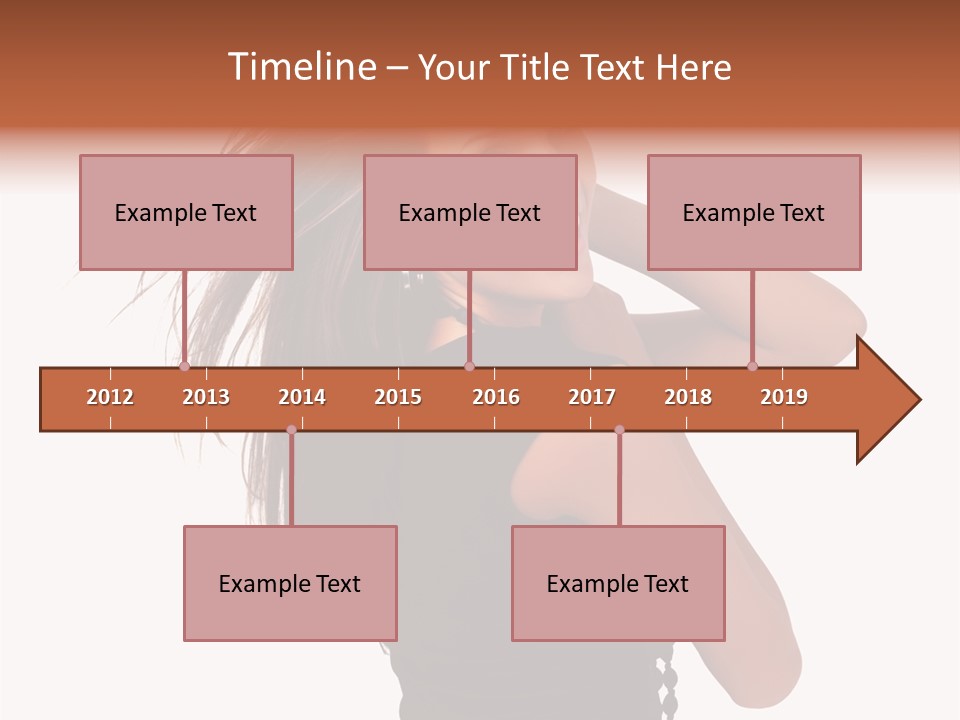 Timeline – Your Title Text Here

Example Text

Example Text

Example Text

2012 2013 2014 2015 2016 2017 2018 2019

Example Text

Example Text